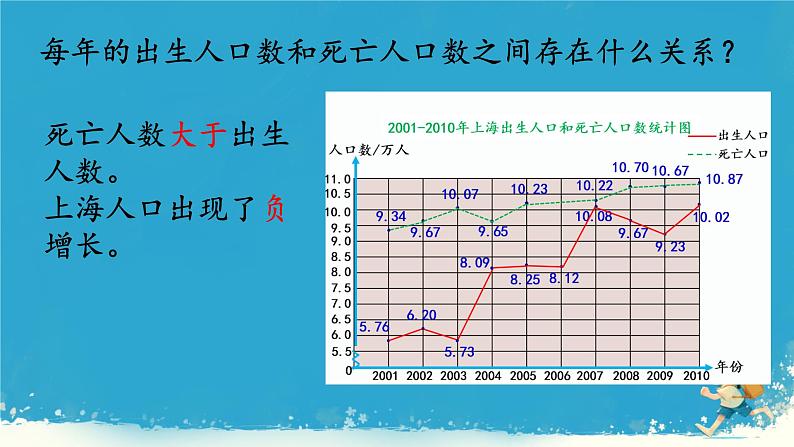 每年的出生人口数和死亡人口数之间存在什么关系？

死亡人数大于出生人数。
上海人口出现了负增长。

2001-2010年上海出生人口和死亡人口数统计图

出生人口
死亡人口

人口数/万人

11.0
10.5
10.0
9.5
9.0
8.5
8.0
7.5
7.0
6.5
6.0
5.5
0

9.34
9.67
10.07
9.65
10.23
10.22
10.70
10.67
10.87

5.76
6.20
5.73
8.09
8.25
8.12
10.08
9.67
9.23
10.02

2001 2002 2003 2004 2005 2006 2007 2008 2009 2010 年份